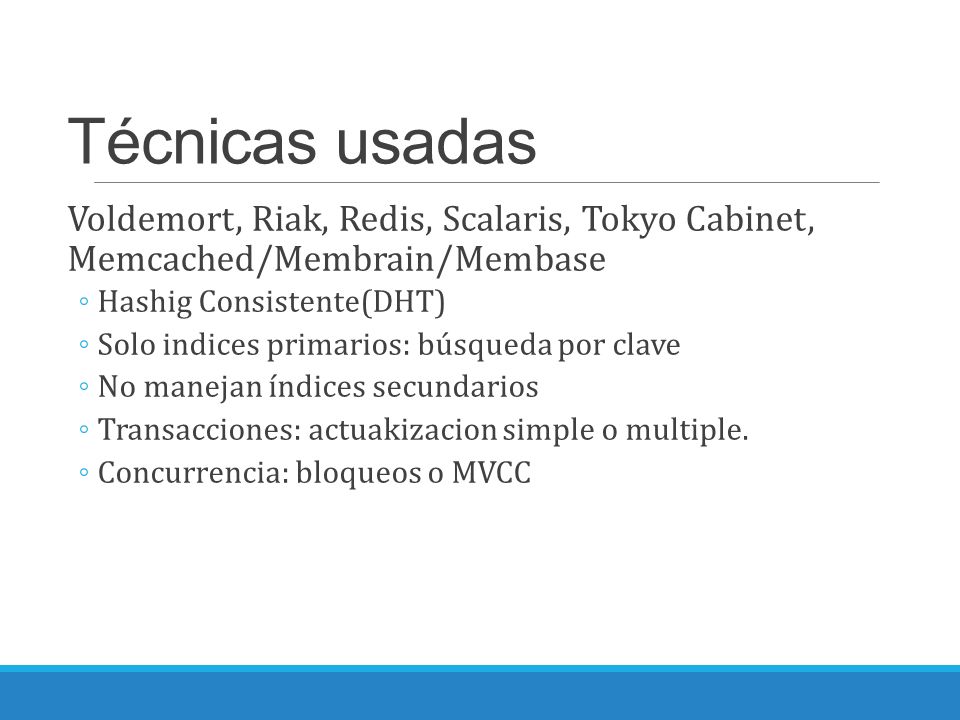 Técnicas usadas

Voldemort, Riak, Redis, Scalaris, Tokyo Cabinet, Memcached/Membrain/Membase

◦ Hashig Consistente(DHT)
◦ Solo indices primarios: búsqueda por clave
◦ No manejan índices secundarios
◦ Transacciones: actuakizacion simple o multiple.
◦ Concurrencia: bloqueos o MVCC